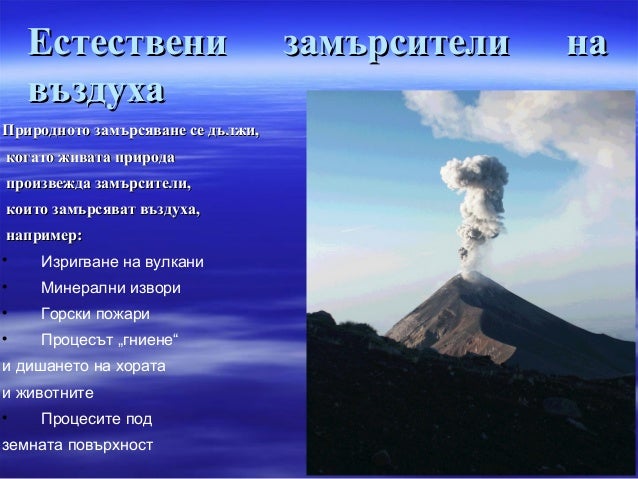 Естествени замърсители на въздуха

Природното замърсяване се дължи, когато живата природа произвежда замърсители, които замърсяват въздуха, например:

• Изригване на вулкани
• Минерални извори
• Горски пожари
• Процесът „гниене“ и дишането на хората и животните
• Процесите под земната повърхност